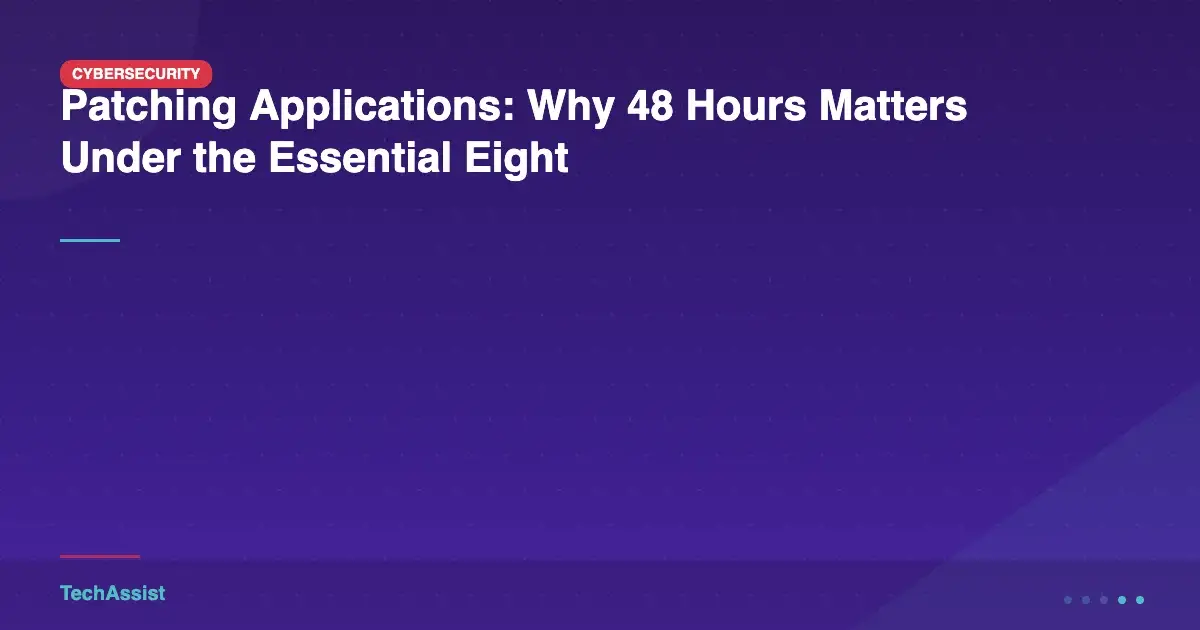 CYBERSECURITY

Patching Applications: Why 48 Hours Matters Under the Essential Eight

TechAssist